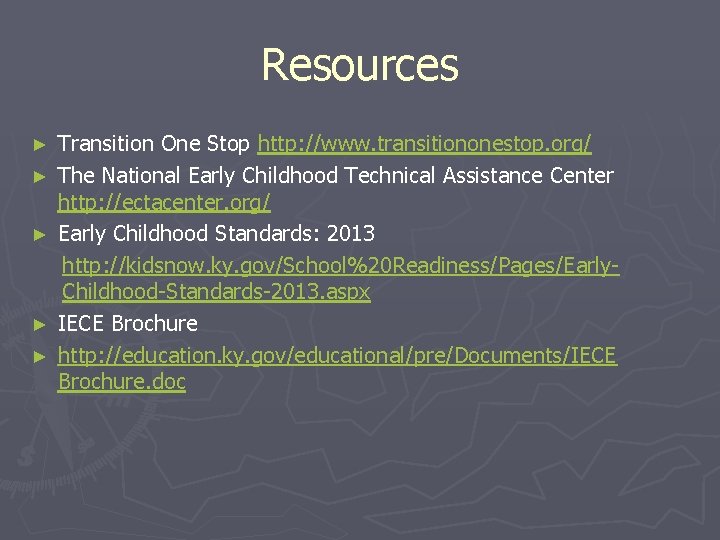 Resources

► Transition One Stop http://www.transitiononestop.org/
► The National Early Childhood Technical Assistance Center http://ectacenter.org/
► Early Childhood Standards: 2013
http://kidsnow.ky.gov/School%20Readiness/Pages/Early-Childhood-Standards-2013.aspx
► IECE Brochure
► http://education.ky.gov/educational/pre/Documents/IECE Brochure.doc